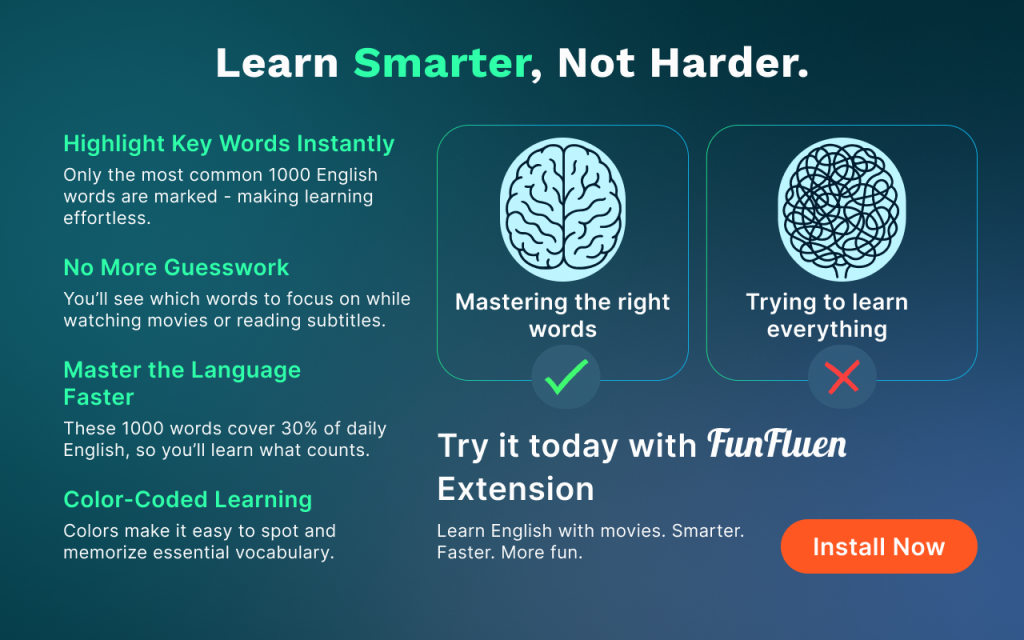 Learn Smarter, Not Harder.

Highlight Key Words Instantly
Only the most common 1000 English words are marked - making learning effortless.

No More Guesswork
You'll see which words to focus on while watching movies or reading subtitles.

Master the Language Faster
These 1000 words cover 30% of daily English, so you'll learn what counts.

Color-Coded Learning
Colors make it easy to spot and memorize essential vocabulary.

Mastering the right words

Trying to learn everything

Try it today with FunFluen Extension

Learn English with movies. Smarter. Faster. More fun.

Install Now